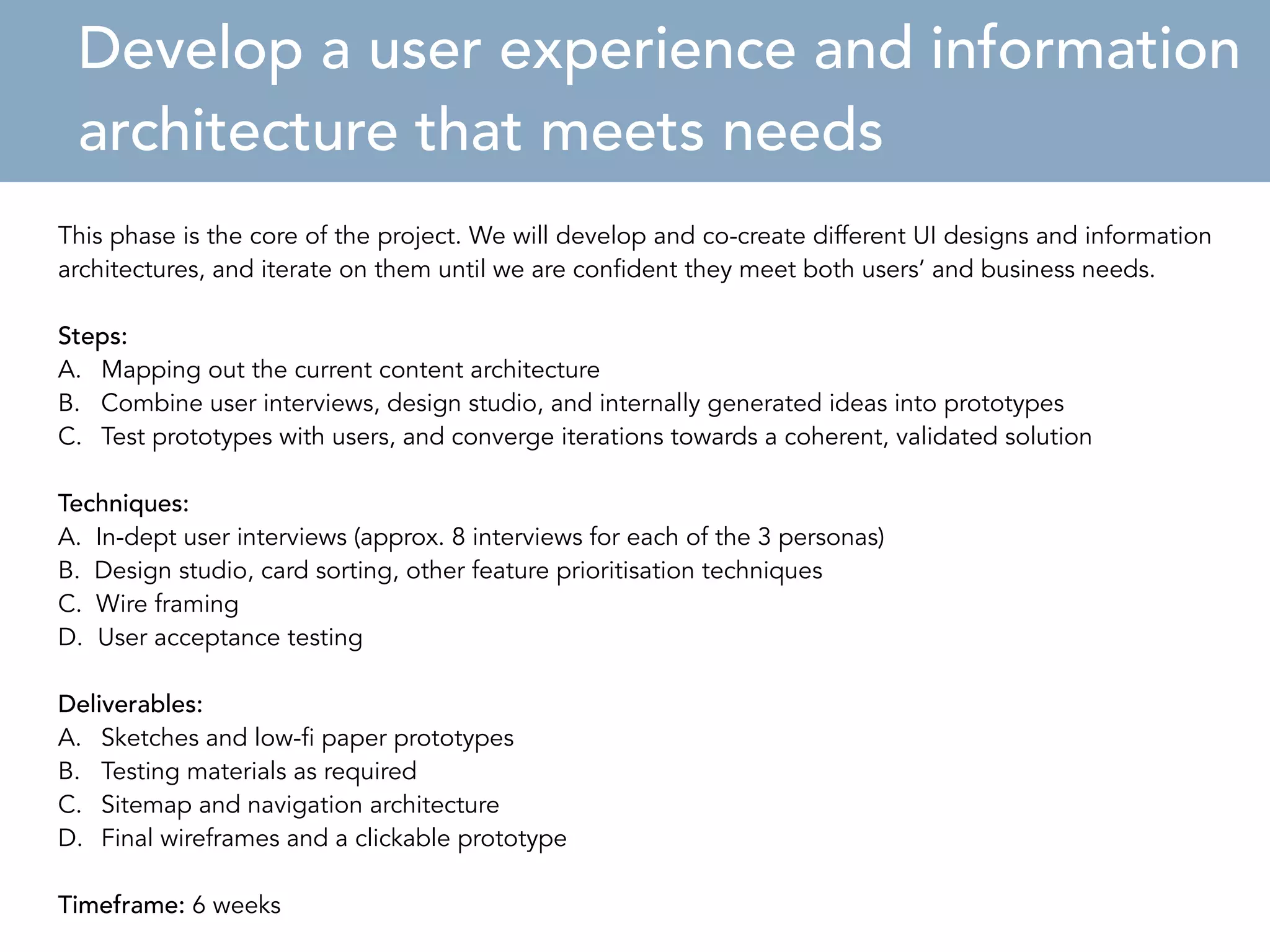 Develop a user experience and information architecture that meets needs

This phase is the core of the project. We will develop and co-create different UI designs and information architectures, and iterate on them until we are confident they meet both users' and business needs.

Steps:
A. Mapping out the current content architecture
B. Combine user interviews, design studio, and internally generated ideas into prototypes
C. Test prototypes with users, and converge iterations towards a coherent, validated solution

Techniques:
A. In-dept user interviews (approx. 8 interviews for each of the 3 personas)
B. Design studio, card sorting, other feature prioritisation techniques
C. Wire framing
D. User acceptance testing

Deliverables:
A. Sketches and low-fi paper prototypes
B. Testing materials as required
C. Sitemap and navigation architecture
D. Final wireframes and a clickable prototype

Timeframe: 6 weeks